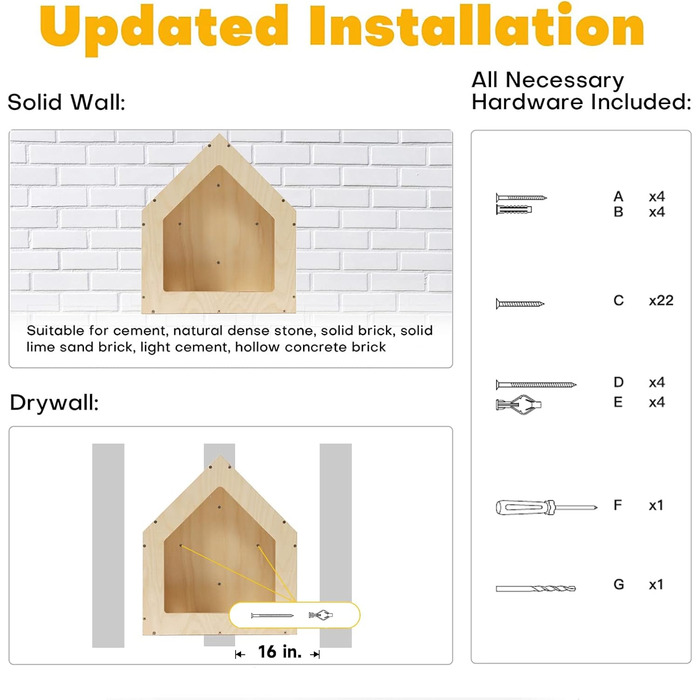 Updated Installation

Solid Wall:

Suitable for cement, natural dense stone, solid brick, solid lime sand brick, light cement, hollow concrete brick

Drywall:

16 in.

All Necessary Hardware Included:

A x4
B x4

C x22

D x4
E x4

F x1

G x1